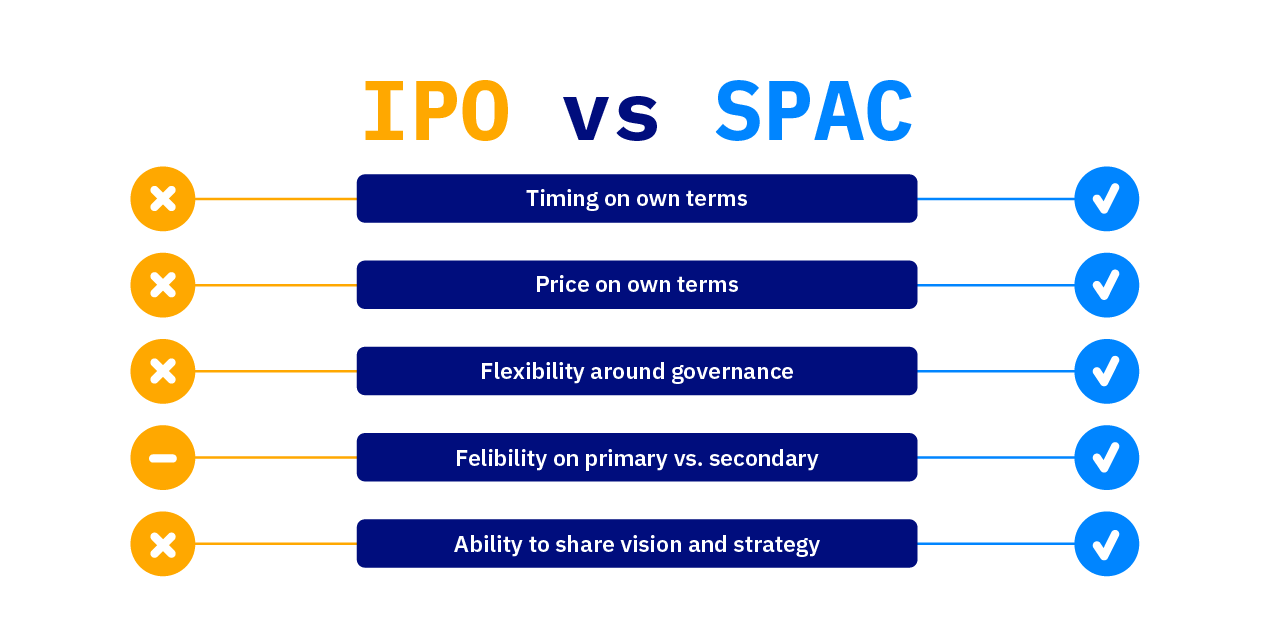 IPO vs SPAC

Timing on own terms

Price on own terms

Flexibility around governance

Felibility on primary vs. secondary

Ability to share vision and strategy